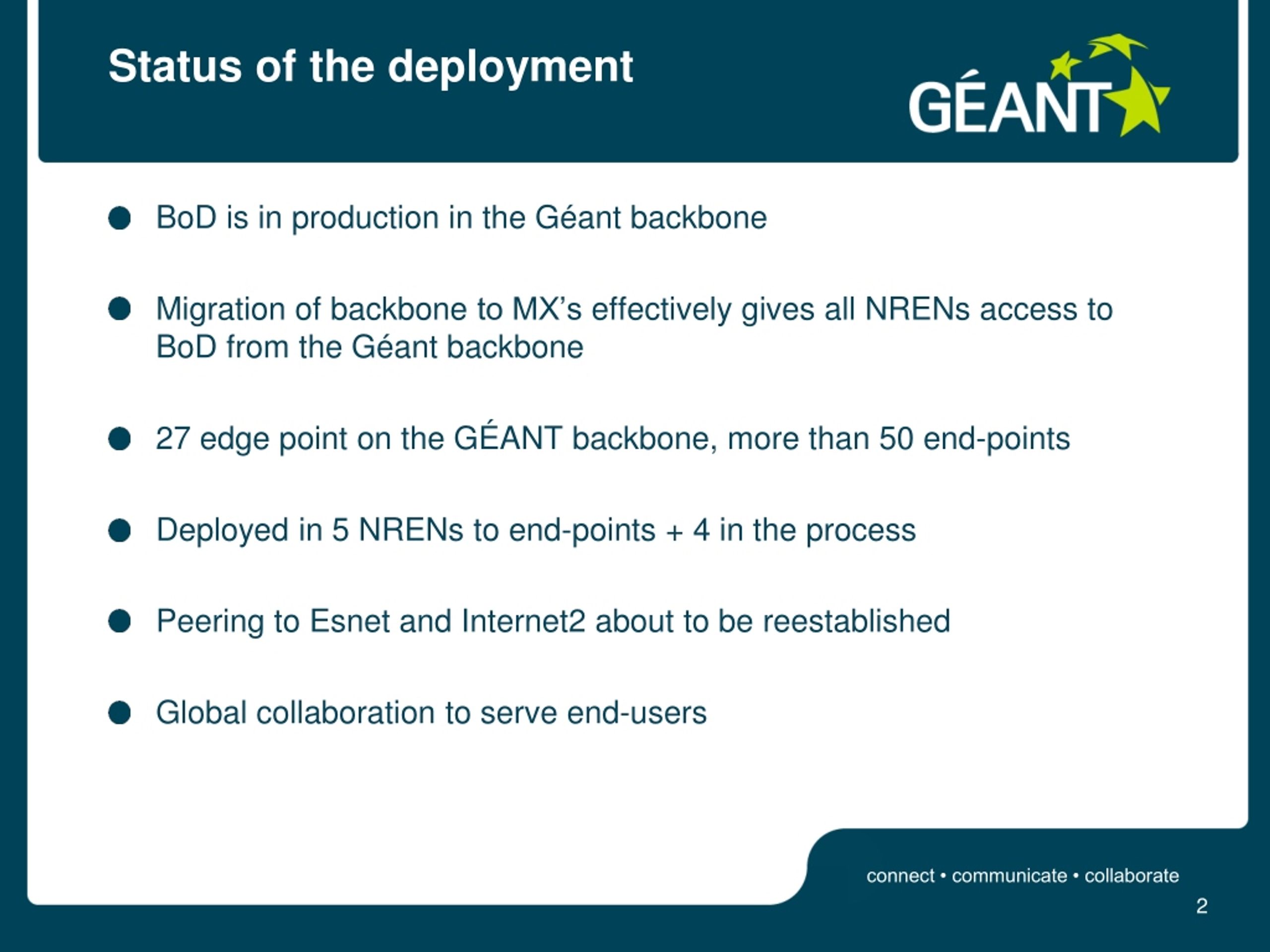 Status of the deployment

GÉANT

- BoD is in production in the Géant backbone

- Migration of backbone to MX's effectively gives all NRENs access to BoD from the Géant backbone

- 27 edge point on the GÉANT backbone, more than 50 end-points

- Deployed in 5 NRENs to end-points + 4 in the process

- Peering to Esnet and Internet2 about to be reestablished

- Global collaboration to serve end-users

connect • communicate • collaborate

2